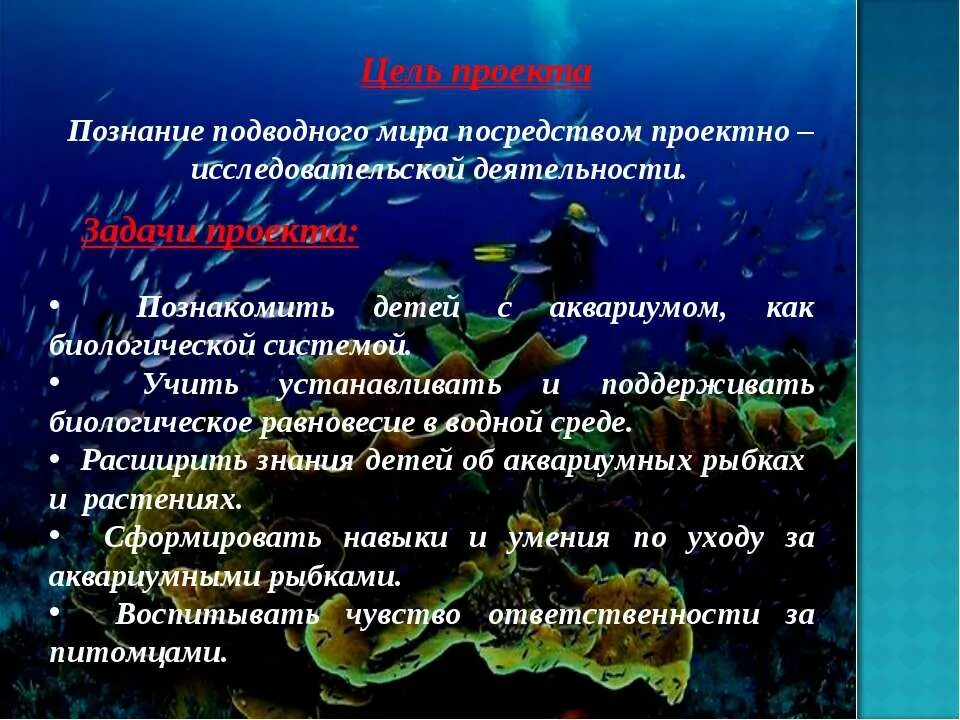 Цель проекта

Познание подводного мира посредством проектно – исследовательской деятельности.

Задачи проекта:

• Познакомить детей с аквариумом, как биологической системой.
• Учить устанавливать и поддерживать биологическое равновесие в водной среде.
• Расширить знания детей об аквариумных рыбках и растениях.
• Сформировать навыки и умения по уходу за аквариумными рыбками.
• Воспитывать чувство ответственности за питомцами.